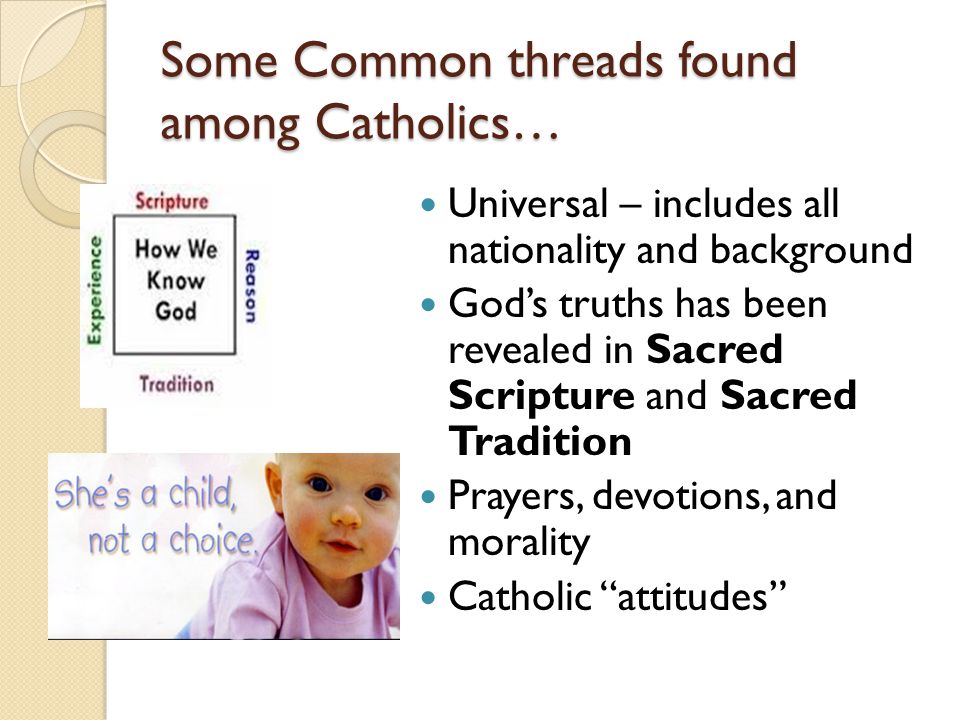 Some Common threads found among Catholics…

Scripture

Experience

How We Know God

Reason

Tradition

She's a child, not a choice.

- Universal – includes all nationality and background
- God's truths has been revealed in **Sacred Scripture** and **Sacred Tradition**
- Prayers, devotions, and morality
- Catholic "attitudes"